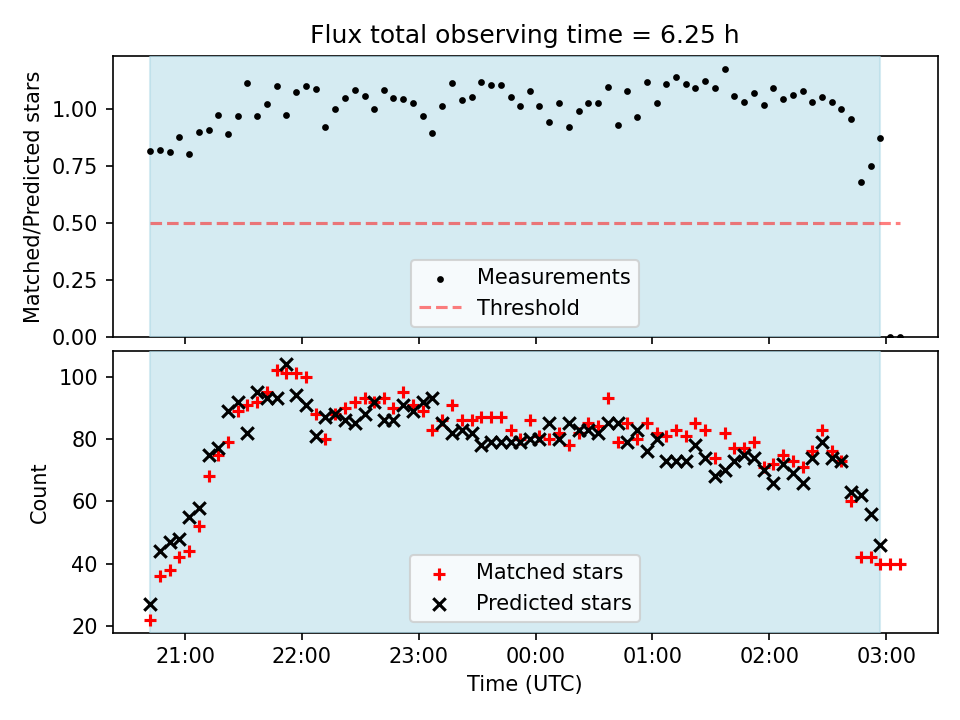 Flux total observing time = 6.25 h

Matched/Predicted stars

1.00
0.75
0.50
0.25
0.00

Measurements
Threshold

Count

100
80
60
40
20

Matched stars
Predicted stars

21:00
22:00
23:00
00:00
01:00
02:00
03:00

Time (UTC)